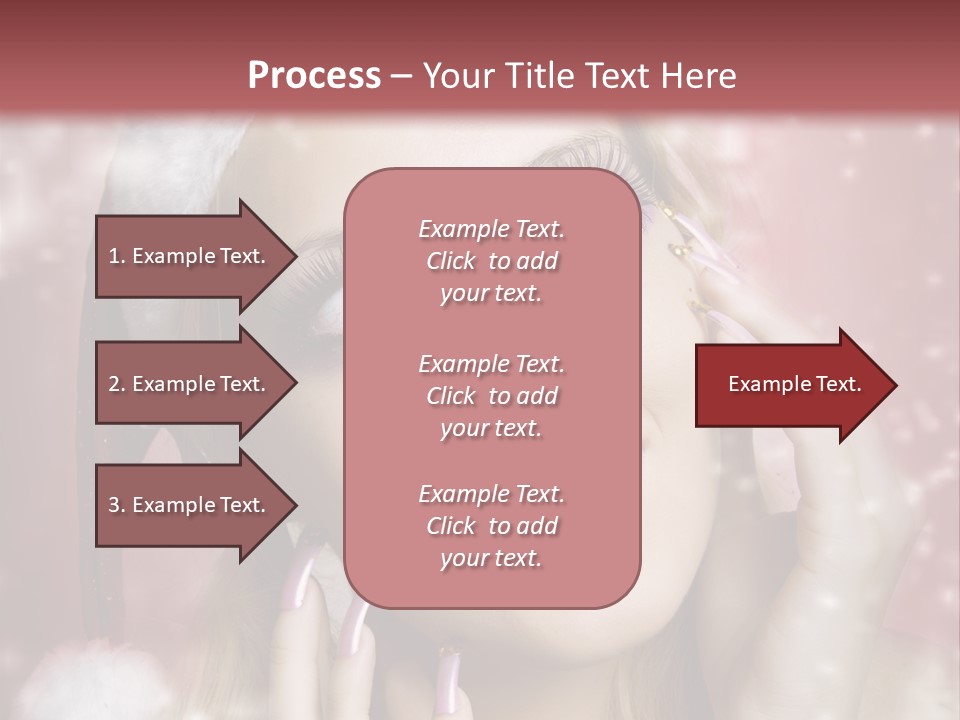 Process – Your Title Text Here

1. Example Text.

2. Example Text.

3. Example Text.

Example Text. Click to add your text.

Example Text. Click to add your text.

Example Text. Click to add your text.

Example Text.